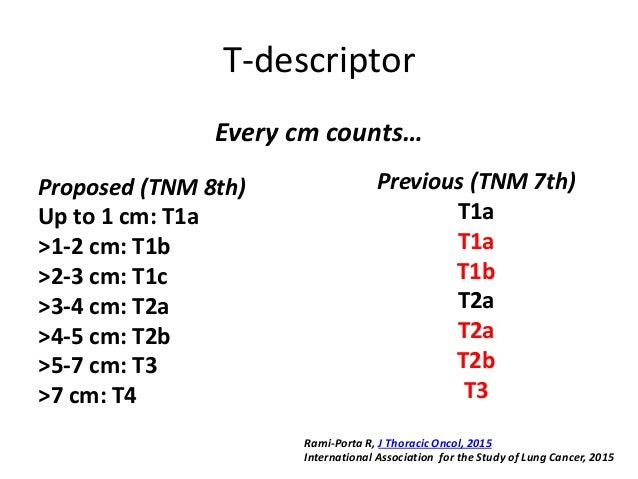 T-descriptor

Every cm counts…

Proposed (TNM 8th)
Up to 1 cm: T1a
>1-2 cm: T1b
>2-3 cm: T1c
>3-4 cm: T2a
>4-5 cm: T2b
>5-7 cm: T3
>7 cm: T4

Previous (TNM 7th)
T1a
T1a
T1b
T2a
T2a
T2b
T3

Rami-Porta R, J Thoracic Oncol, 2015
International Association for the Study of Lung Cancer, 2015